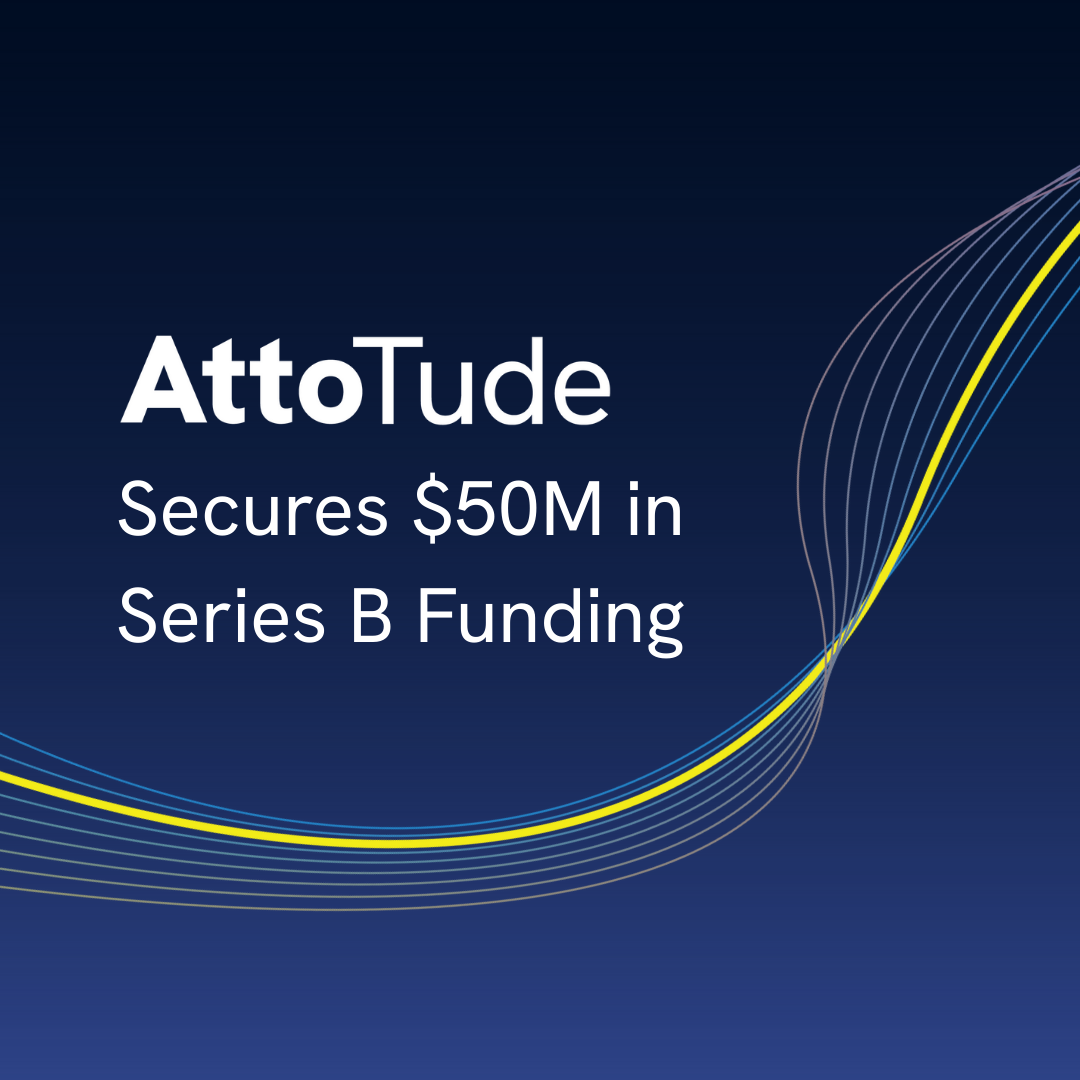 AttoTude
Secures \$50M in Series B Funding